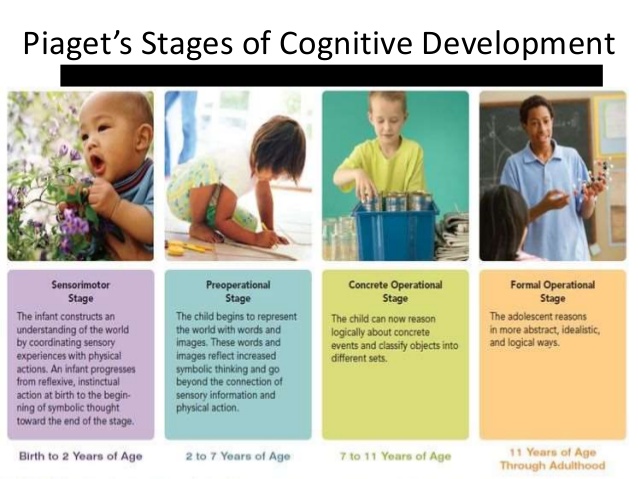 Piaget's Stages of Cognitive Development

Sensorimotor Stage

The infant constructs an understanding of the world by coordinating sensory experiences with physical actions. An infant progresses from reflexive, instinctual action at birth to the beginning of symbolic thought toward the end of the stage.

Birth to 2 Years of Age

Preoperational Stage

The child begins to represent the world with words and images. These words and images reflect increased symbolic thinking and go beyond the connection of sensory information and physical action.

2 to 7 Years of Age

Concrete Operational Stage

The child can now reason logically about concrete events and classify objects into different sets.

7 to 11 Years of Age

Formal Operational Stage

The adolescent reasons in more abstract, idealistic, and logical ways.

11 Years of Age Through Adulthood